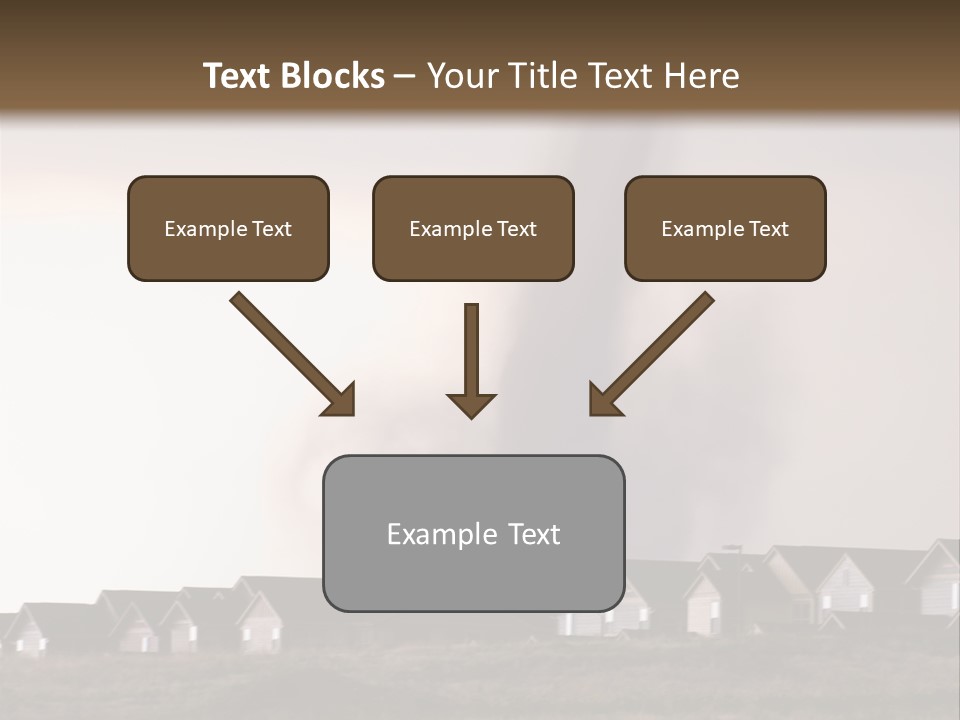 Text Blocks – Your Title Text Here

Example Text

Example Text

Example Text

Example Text